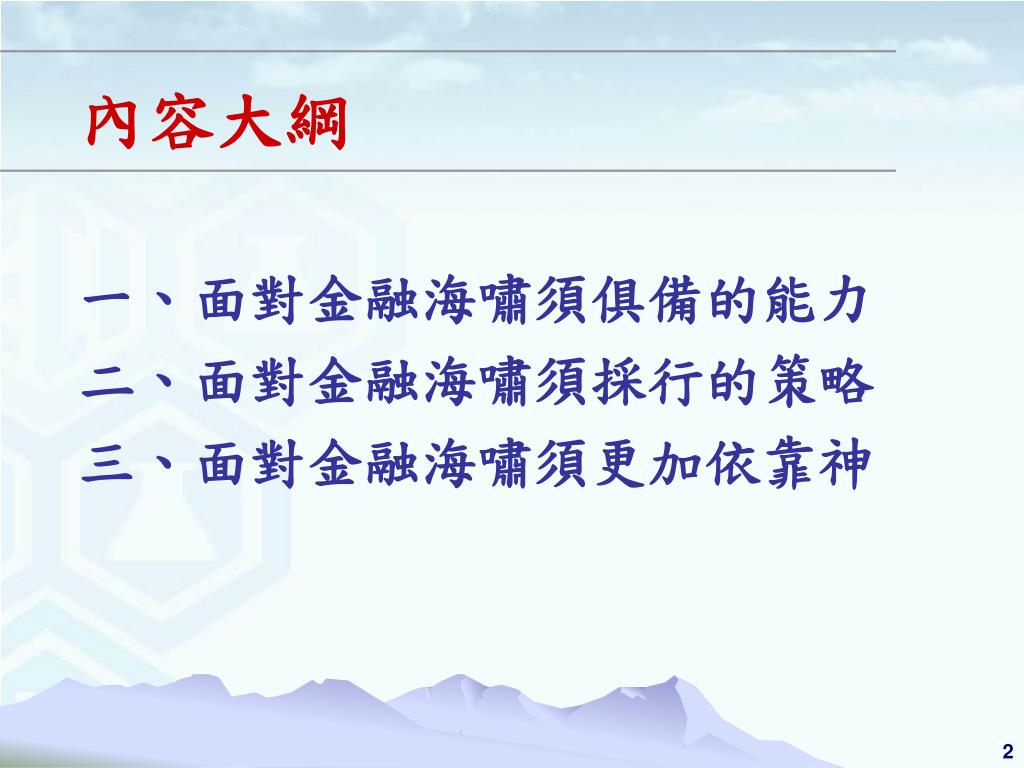 內容大綱

一、面對金融海嘯須俱備的能力
二、面對金融海嘯須採行的策略
三、面對金融海嘯須更加依靠神

2